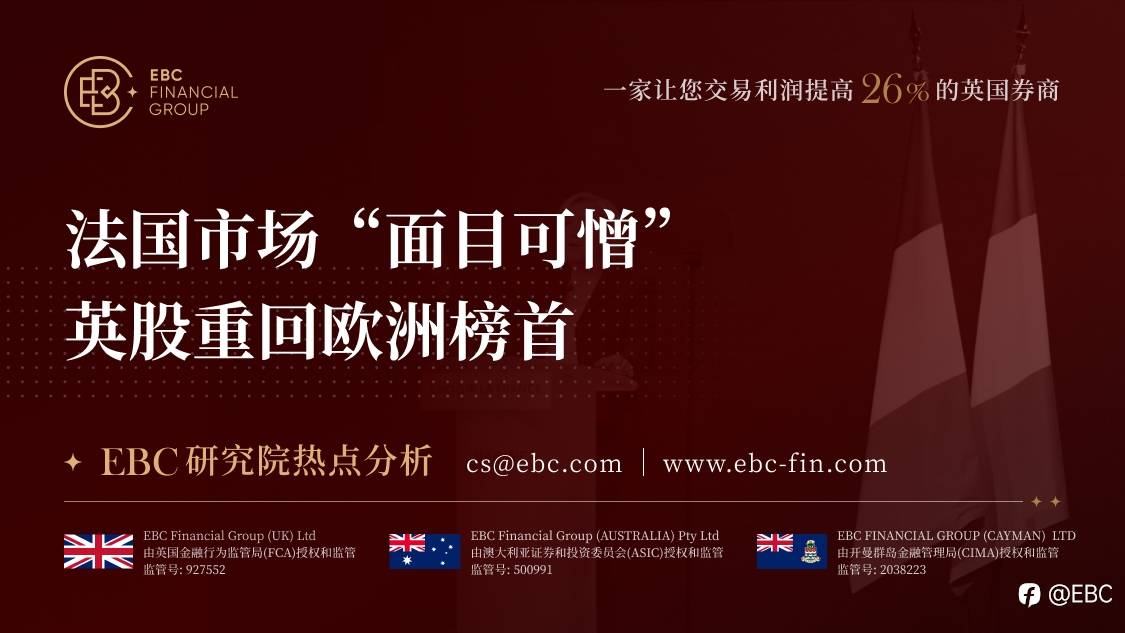 EBC FINANCIAL GROUP

一家让您交易利润提高 26% 的英国券商

法国市场“面目可憎”
英股重回欧洲榜首

EBC 研究院热点分析 cs@ebc.com | www.ebc-fin.com

EBC Financial Group (UK) Ltd
由英国金融行为监管局(FCA)授权和监管
监管号: 927552

EBC Financial Group (AUSTRALIA) Pty Ltd
由澳大利亚证券和投资委员会(ASIC)授权和监管
监管号: 500991

EBC FINANCIAL GROUP (CAYMAN) LTD
由开曼群岛金融管理局(CIMA)授权和监管
监管号: 2038223

@EBC